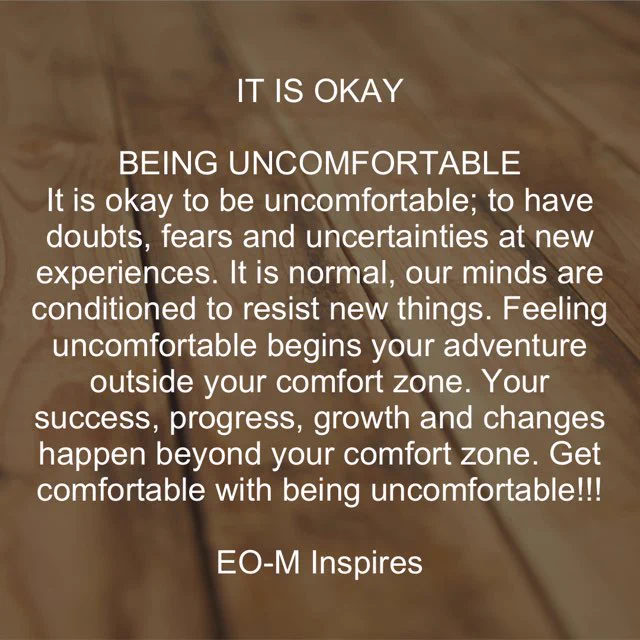 IT IS OKAY

BEING UNCOMFORTABLE
It is okay to be uncomfortable; to have doubts, fears and uncertainties at new experiences. It is normal, our minds are conditioned to resist new things. Feeling uncomfortable begins your adventure outside your comfort zone. Your success, progress, growth and changes happen beyond your comfort zone. Get comfortable with being uncomfortable!!!

EO-M Inspires